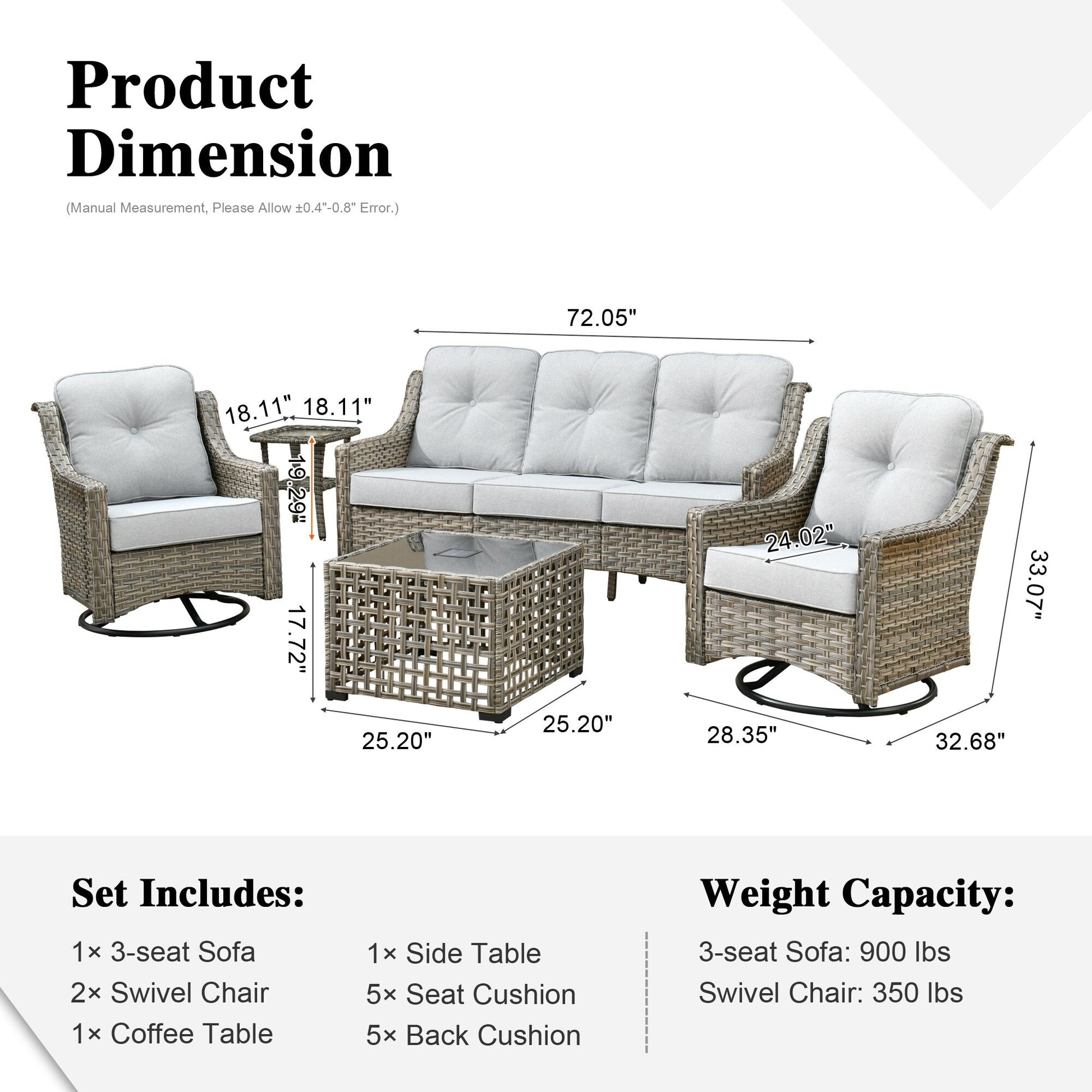 Product Dimension

(Manual Measurement, Please Allow ±0.4"-0.8" Error.)

72.05"

18.11"

18.11"

19.29"

24.02"

33.07"

17.72"

25.20"

25.20"

28.35"

32.68"

Set Includes:

1× 3-seat Sofa

2× Swivel Chair

1× Coffee Table

1× Side Table

5× Seat Cushion

5× Back Cushion

Weight Capacity:

3-seat Sofa: 900 lbs

Swivel Chair: 350 lbs